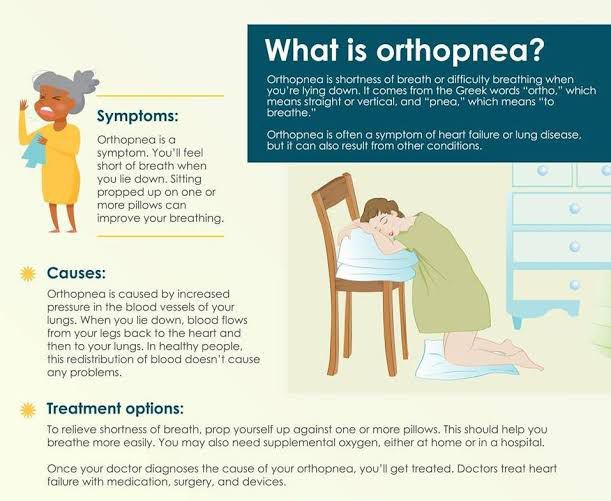 What is orthopnea?

Orthopnea is shortness of breath or difficulty breathing when you're lying down. It comes from the Greek words "ortho," which means straight or vertical, and "pnea," which means "to breathe."

Orthopnea is often a symptom of heart failure or lung disease, but it can also result from other conditions.

Symptoms:

Orthopnea is a symptom. You'll feel short of breath when you lie down. Sitting propped up on one or more pillows can improve your breathing.

Causes:

Orthopnea is caused by increased pressure in the blood vessels of your lungs. When you lie down, blood flows from your legs back to the heart and then to your lungs. In healthy people, this redistribution of blood doesn't cause any problems.

Treatment options:

To relieve shortness of breath, prop yourself up against one or more pillows. This should help you breathe more easily. You may also need supplemental oxygen, either at home or in a hospital.

Once your doctor diagnoses the cause of your orthopnea, you'll get treated. Doctors treat heart failure with medication, surgery, and devices.